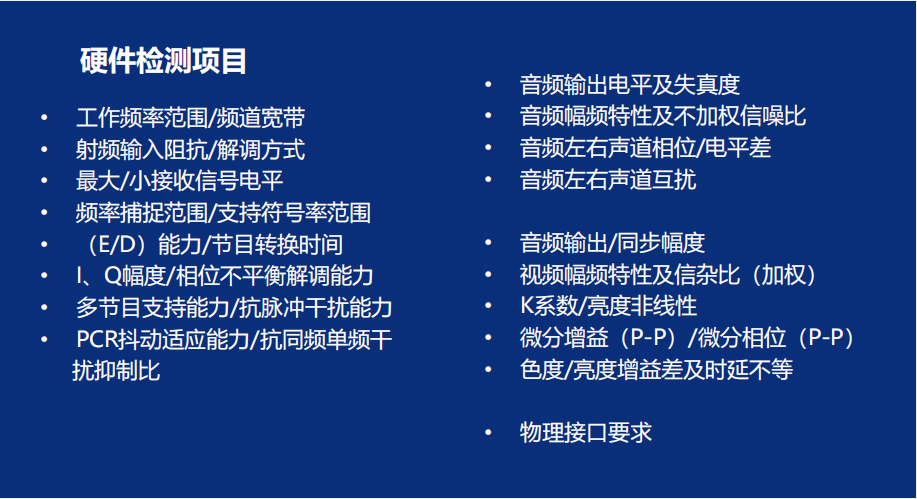 硬件检测项目

• 工作频率范围/频道宽带
• 射频输入阻抗/解调方式
• 最大/小接收信号电平
• 频率捕捉范围/支持符号率范围
• （E/D）能力/节目转换时间
• I、Q幅度/相位不平衡解调能力
• 多节目支持能力/抗脉冲干扰能力
• PCR抖动适应能力/抗同频单频干扰抑制比

• 音频输出电平及失真度
• 音频幅频特性及不加权信噪比
• 音频左右声道相位/电平差
• 音频左右声道互扰

• 音频输出/同步幅度
• 视频幅频特性及信杂比（加权）
• K系数/亮度非线性
• 微分增益（P-P）/微分相位（P-P）
• 色度/亮度增益差及时延不等

• 物理接口要求